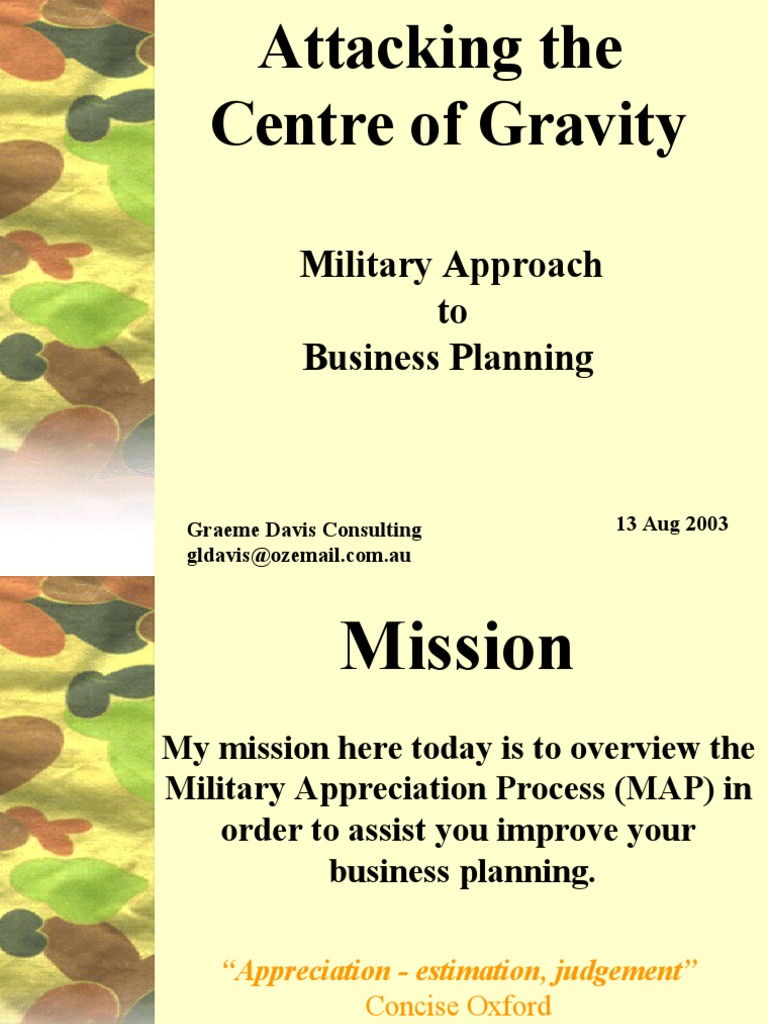 Attacking the Centre of Gravity

Military Approach to Business Planning

Graeme Davis Consulting
gldavis@ozemail.com.au

13 Aug 2003

Mission

My mission here today is to overview the Military Appreciation Process (MAP) in order to assist you improve your business planning.

“Appreciation - estimation, judgement”
Concise Oxford